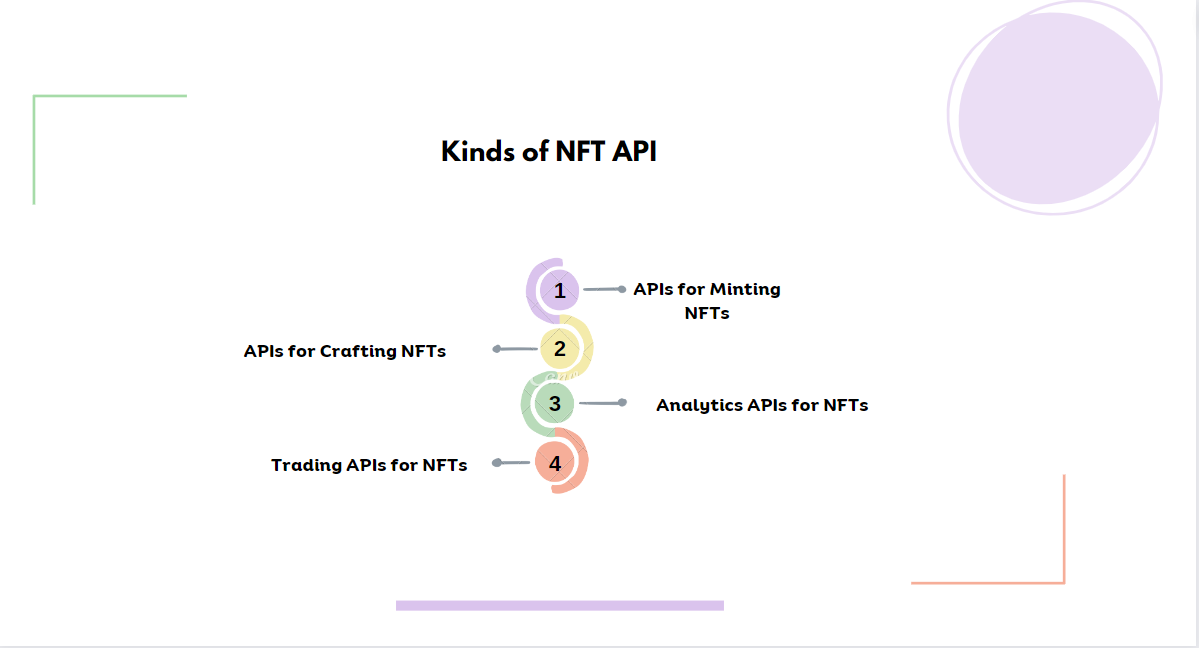 Kinds of NFT API

1 APIs for Minting NFTs

2 APIs for Crafting NFTs

3 Analytics APIs for NFTs

4 Trading APIs for NFTs